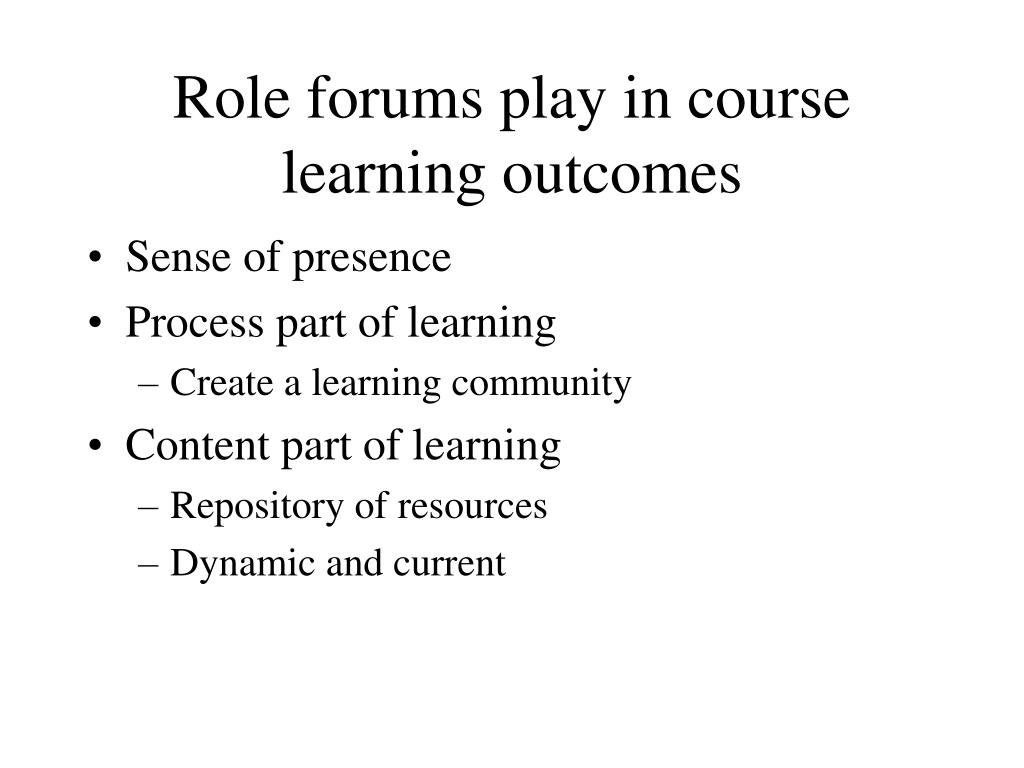 Role forums play in course learning outcomes

• Sense of presence
• Process part of learning
– Create a learning community
• Content part of learning
– Repository of resources
– Dynamic and current